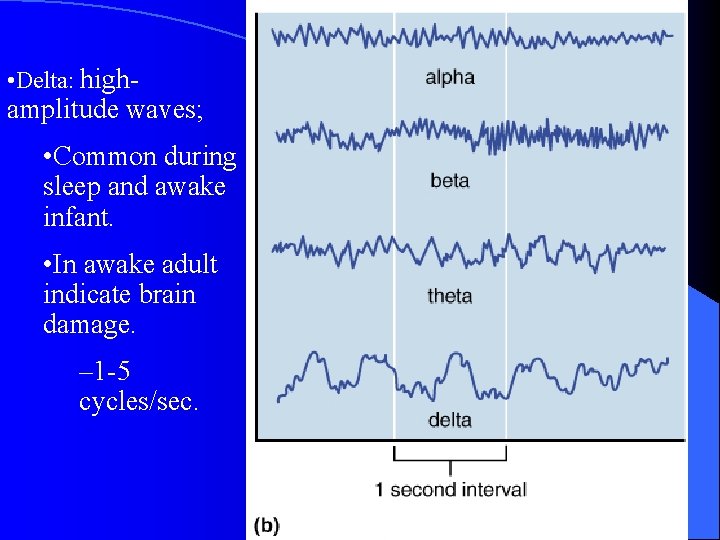 •Delta: high-amplitude waves;

•Common during sleep and awake infant.

•In awake adult indicate brain damage.

–1-5 cycles/sec.

alpha

beta

theta

delta

1 second interval

(b)